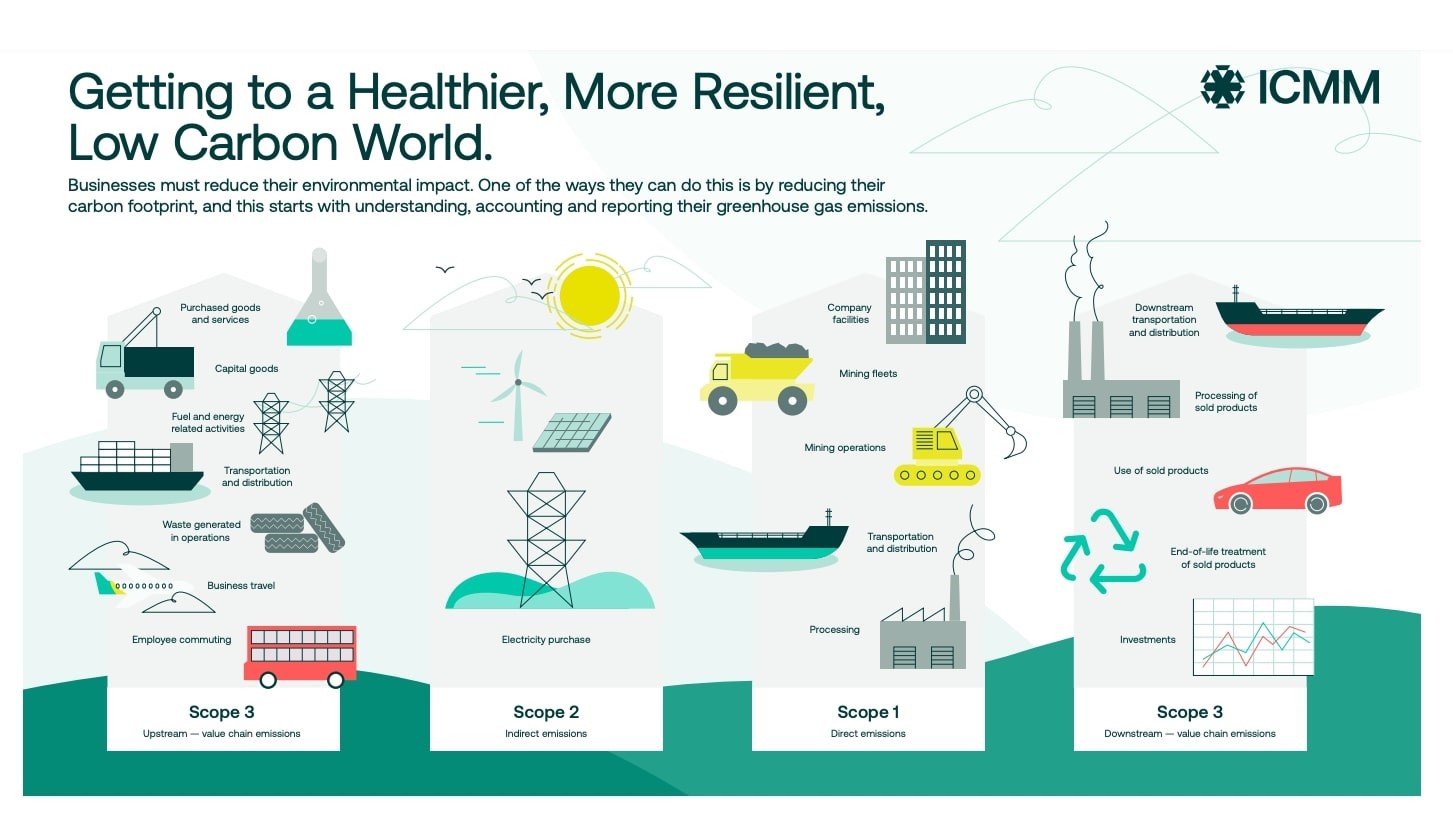 Getting to a Healthier, More Resilient, Low Carbon World.

ICMM

Businesses must reduce their environmental impact. One of the ways they can do this is by reducing their carbon footprint, and this starts with understanding, accounting and reporting their greenhouse gas emissions.

Purchased goods and services

Capital goods

Fuel and energy related activities

Transportation and distribution

Waste generated in operations

Business travel

Employee commuting

Scope 3
Upstream — value chain emissions

Electricity purchase

Scope 2
Indirect emissions

Company facilities

Mining fleets

Mining operations

Transportation and distribution

Processing

Scope 1
Direct emissions

Downstream transportation and distribution

Processing of sold products

Use of sold products

End-of-life treatment of sold products

Investments

Scope 3
Downstream — value chain emissions